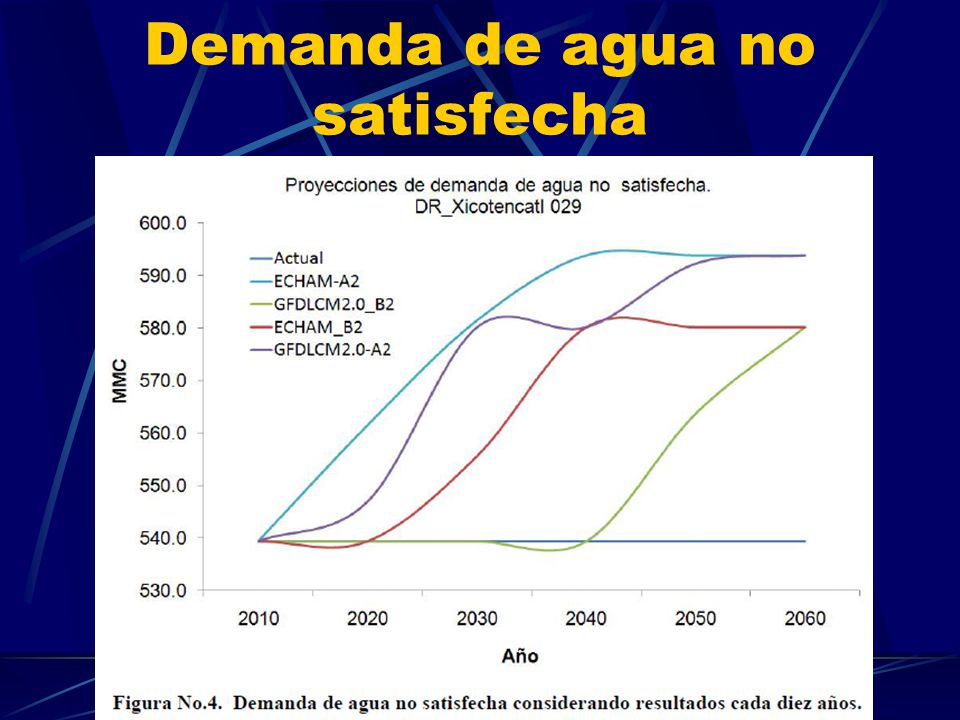 Demanda de agua no satisfecha

Proyecciones de demanda de agua no satisfecha.
DR_Xicotencatl 029

600.0
590.0
580.0
570.0
560.0
550.0
540.0
530.0

MMC

Actual
ECHAM-A2
GFDLCM2.0_B2
ECHAM_B2
GFDLCM2.0-A2

2010 2020 2030 2040 2050 2060

Año

Figura No.4. Demanda de agua no satisfecha considerando resultados cada diez años.